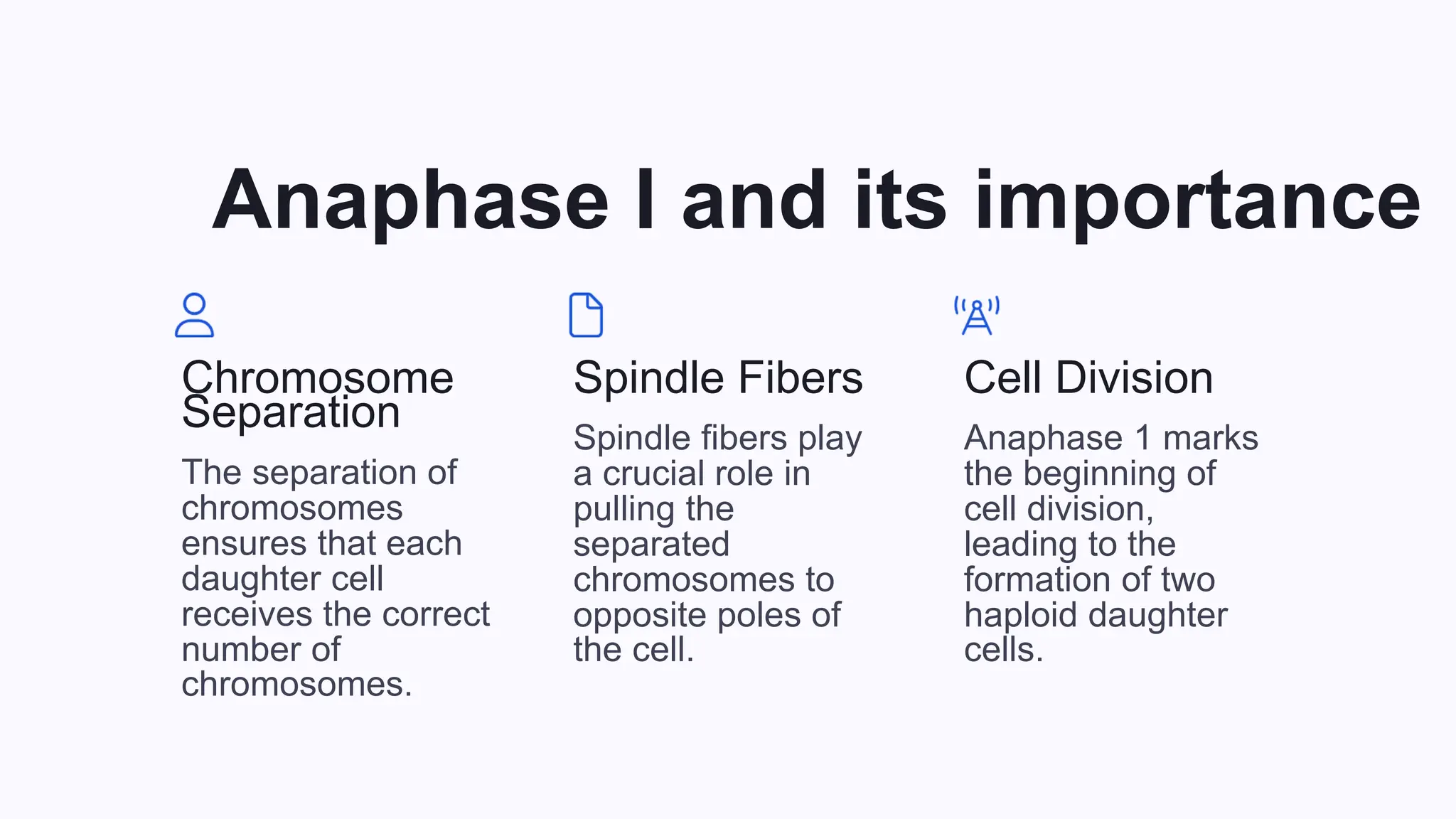 Anaphase I and its importance

Chromosome Separation

The separation of chromosomes ensures that each daughter cell receives the correct number of chromosomes.

Spindle Fibers

Spindle fibers play a crucial role in pulling the separated chromosomes to opposite poles of the cell.

Cell Division

Anaphase 1 marks the beginning of cell division, leading to the formation of two haploid daughter cells.